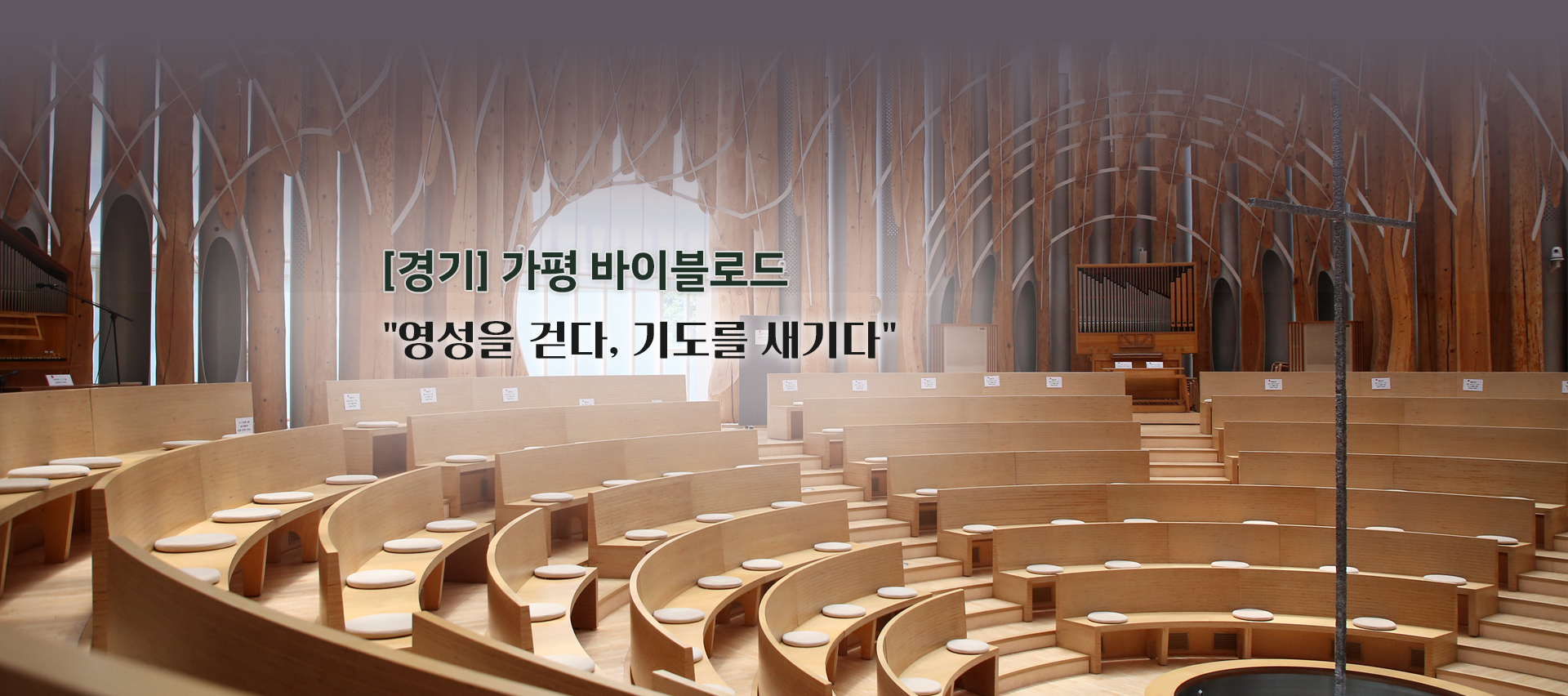 [경기] 가평 바이블로드

"영성을 걷다, 기도를 새기다"